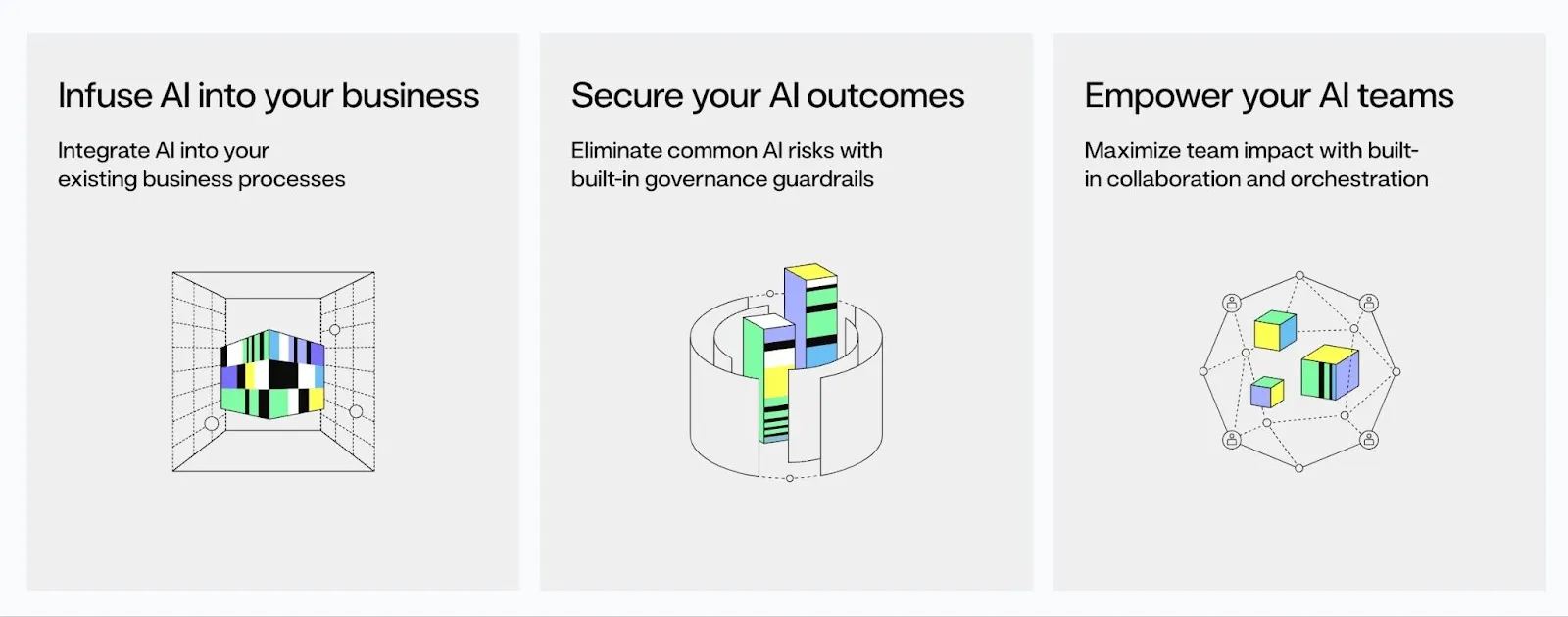 Infuse AI into your business

Integrate AI into your existing business processes

Secure your AI outcomes

Eliminate common AI risks with built-in governance guardrails

Empower your AI teams

Maximize team impact with built-in collaboration and orchestration